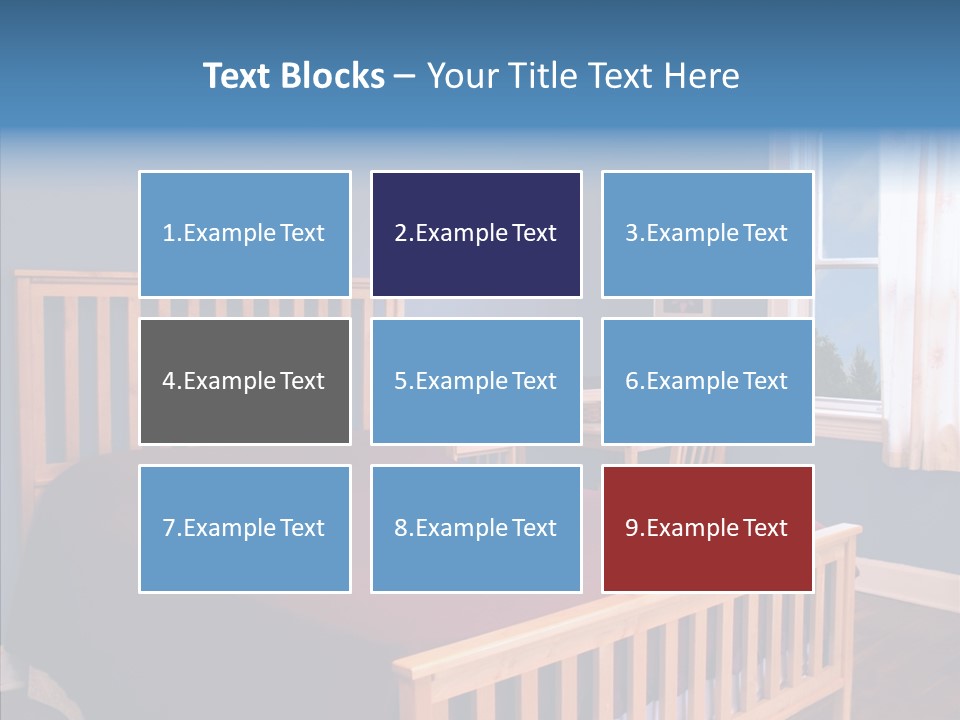 Text Blocks – Your Title Text Here

1.Example Text

2.Example Text

3.Example Text

4.Example Text

5.Example Text

6.Example Text

7.Example Text

8.Example Text

9.Example Text